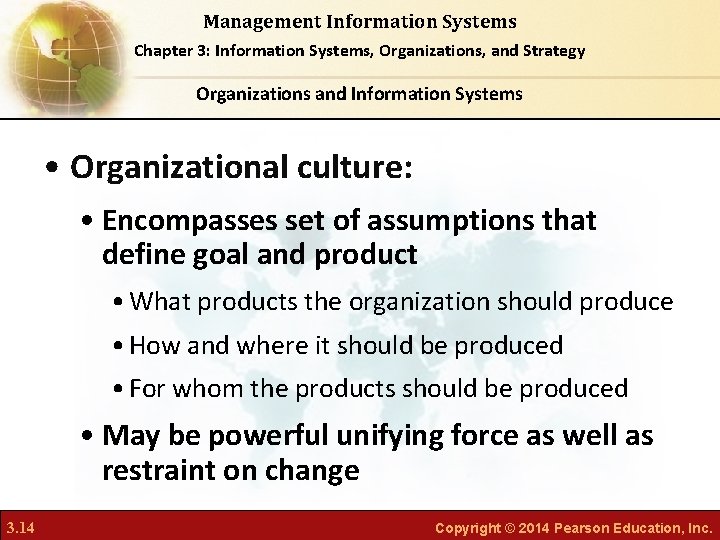 Management Information Systems
Chapter 3: Information Systems, Organizations, and Strategy

Organizations and Information Systems

• Organizational culture:

• Encompasses set of assumptions that define goal and product

• What products the organization should produce

• How and where it should be produced

• For whom the products should be produced

• May be powerful unifying force as well as restraint on change

3.14

Copyright © 2014 Pearson Education, Inc.